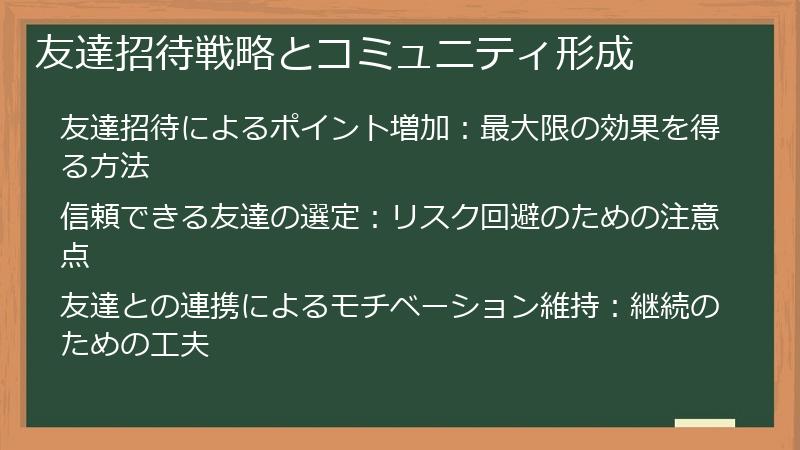 友達招待戦略とコミュニティ形成

友達招待によるポイント増加：最大限の効果を得る方法

信頼できる友達の選定：リスク回避のための注意点

友達との連携によるモチベーション維持：継続のための工夫